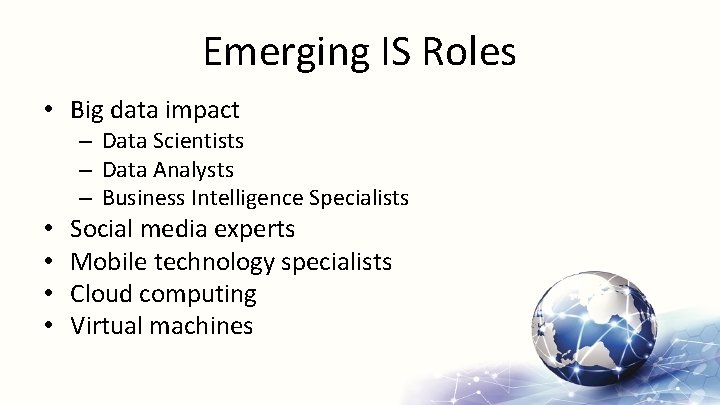 Emerging IS Roles

• Big data impact
– Data Scientists
– Data Analysts
– Business Intelligence Specialists
• Social media experts
• Mobile technology specialists
• Cloud computing
• Virtual machines